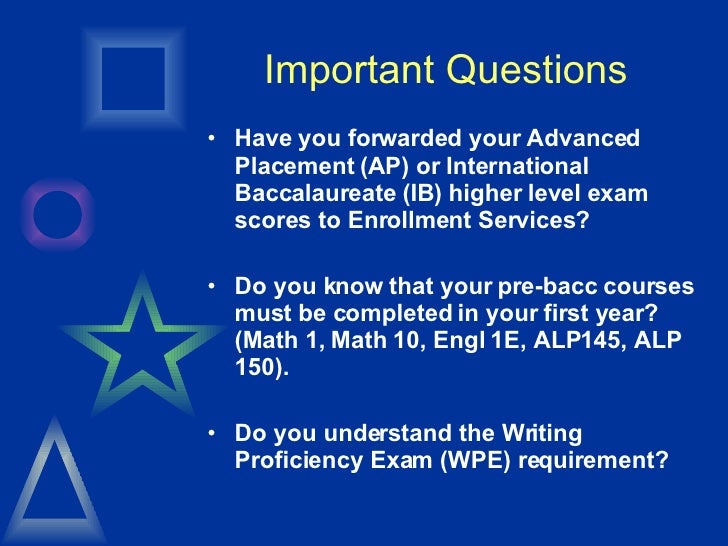 Important Questions

• Have you forwarded your Advanced Placement (AP) or International Baccalaureate (IB) higher level exam scores to Enrollment Services?

• Do you know that your pre-bacc courses must be completed in your first year? (Math 1, Math 10, Engl 1E, ALP145, ALP 150).

• Do you understand the Writing Proficiency Exam (WPE) requirement?